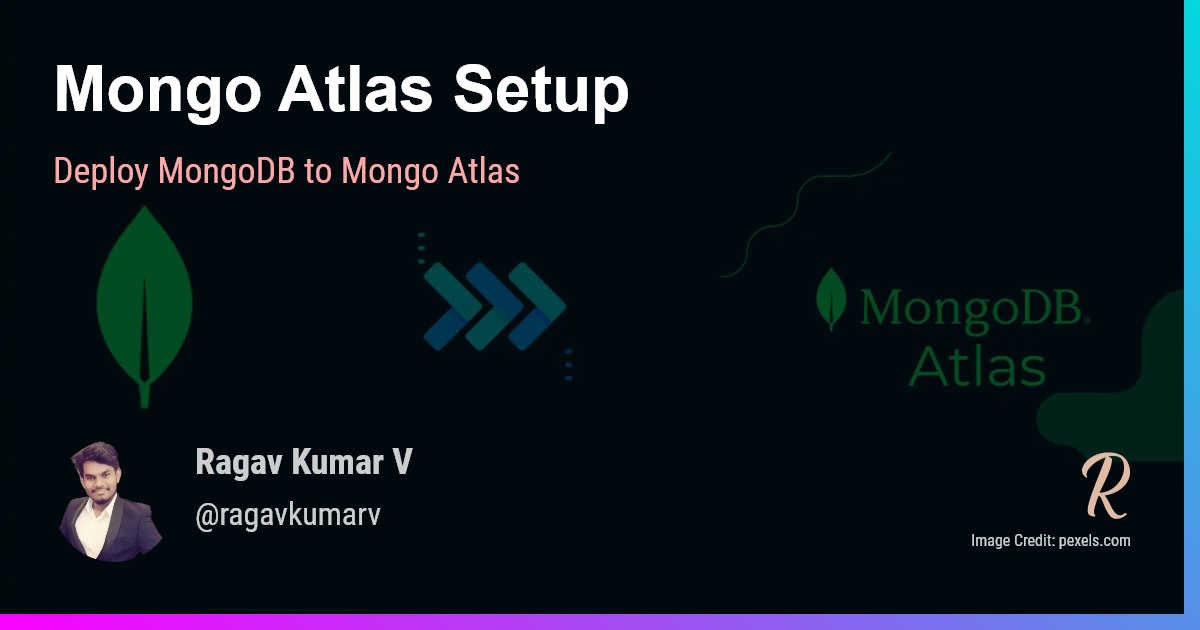 Mongo Atlas Setup

Deploy MongoDB to Mongo Atlas

MongoDB. Atlas

Ragav Kumar V

@ragavkumarv

R

Image Credit: pexels.com